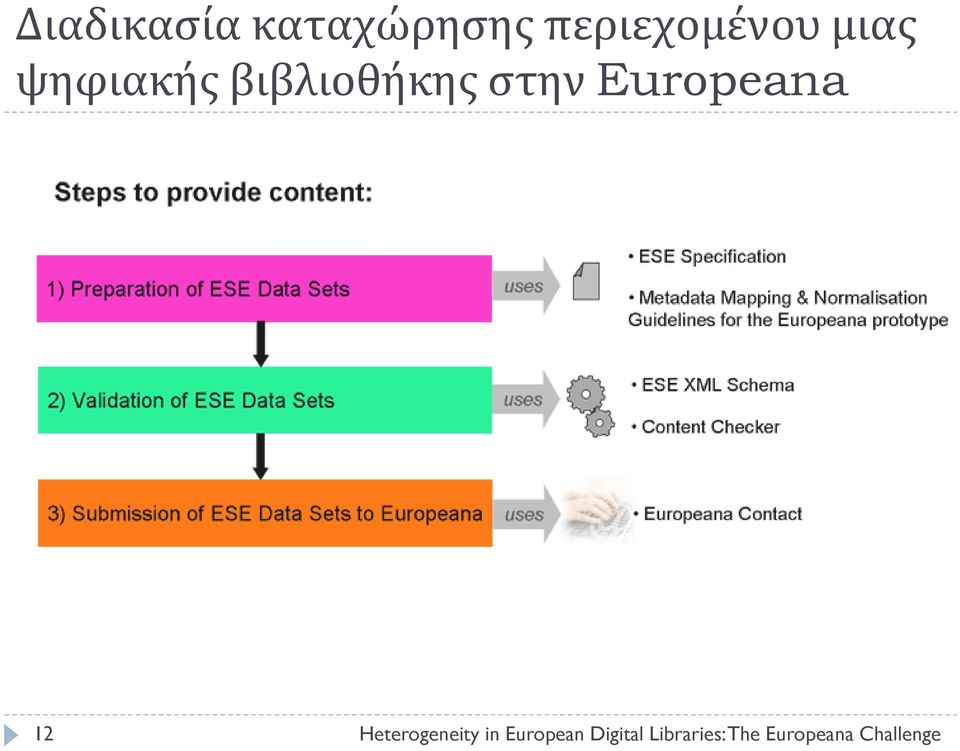 Διαδικασία καταχώρησης περιεχομένου μιας ψηφιακής βιβλιοθήκης στην Europeana

Steps to provide content:

1) Preparation of ESE Data Sets

uses

• ESE Specification

• Metadata Mapping & Normalisation Guidelines for the Europeana prototype

2) Validation of ESE Data Sets

uses

• ESE XML Schema

• Content Checker

3) Submission of ESE Data Sets to Europeana

uses

• Europeana Contact

12

Heterogeneity in European Digital Libraries: The Europeana Challenge